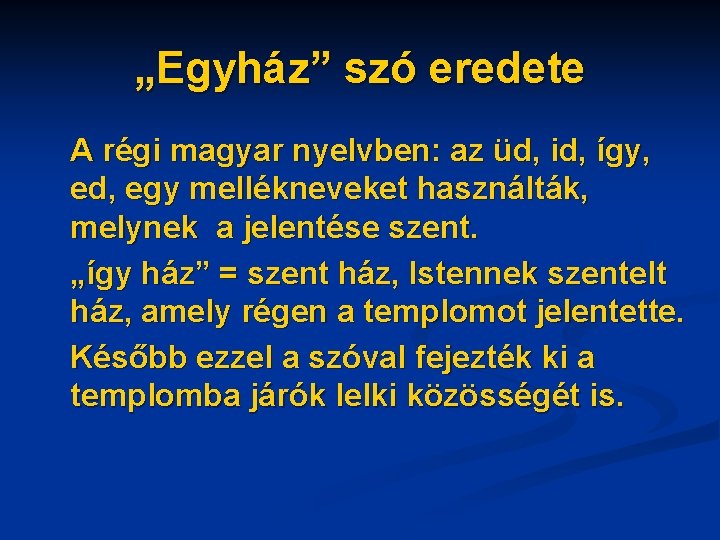 „Egyház” szó eredete

A régi magyar nyelvben: az üd, id, így, ed, egy mellékneveket használták, melynek  a jelentése szent.

„így ház” = szent ház, Istennek szentelt ház, amely régen a templomot jelentette.

Később ezzel a szóval fejezték ki a templomba járók lelki közösségét is.